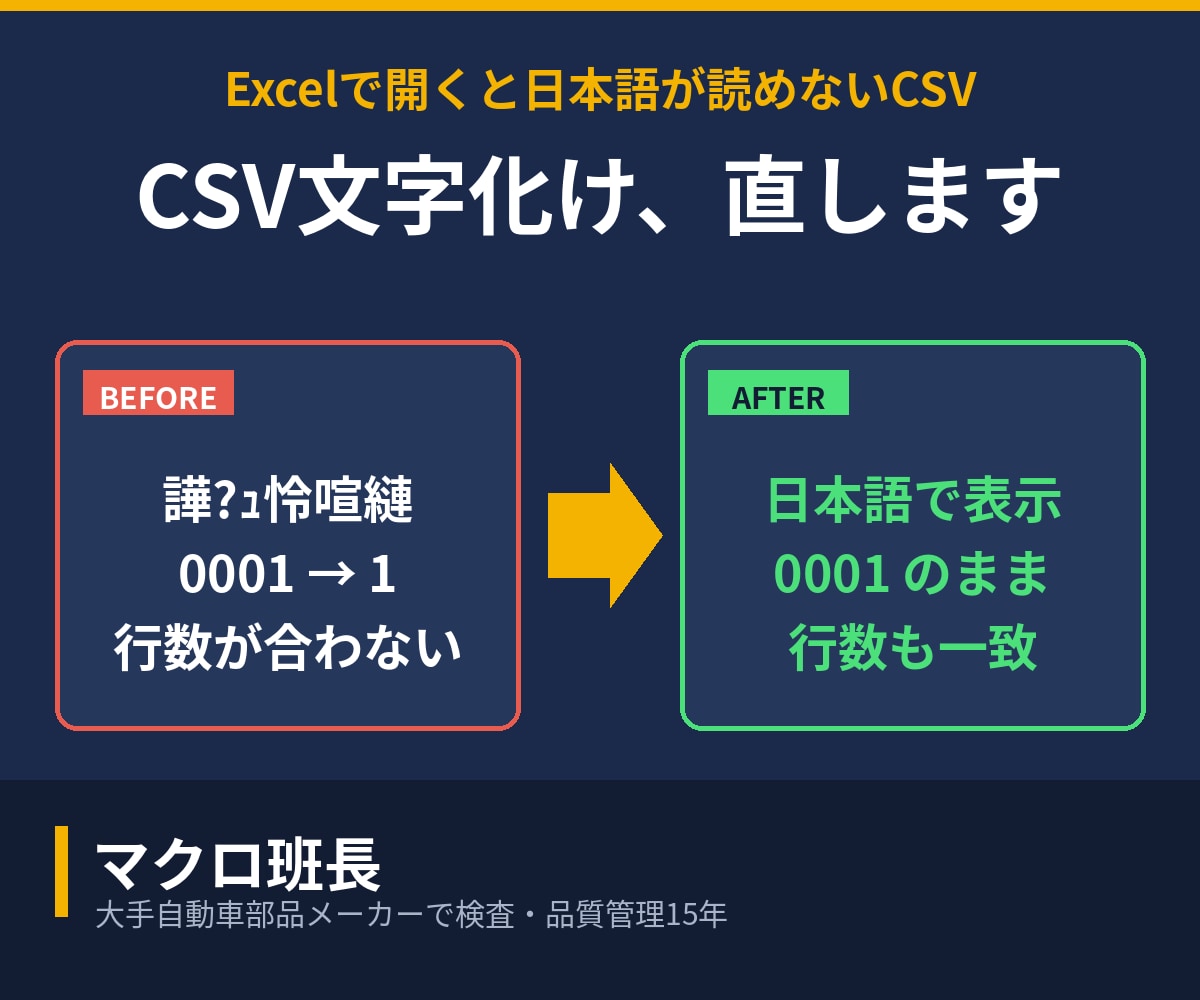 Excelで開くと日本語が読めないCSV

CSV文字化け、直します

BEFORE

譁?ｭ怜喧縺
0001 → 1
行数が合わない

AFTER

日本語で表示
0001 のまま
行数も一致

マクロ班長
大手自動車部品メーカーで検査・品質管理15年